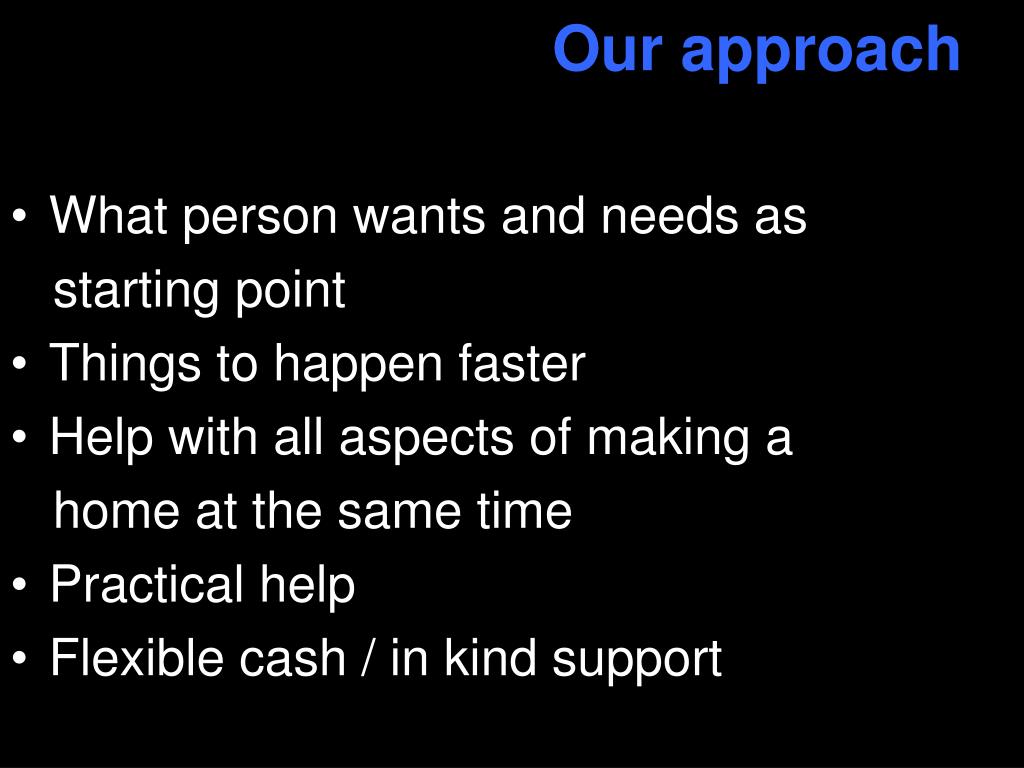 Our approach

• What person wants and needs as starting point
• Things to happen faster
• Help with all aspects of making a home at the same time
• Practical help
• Flexible cash / in kind support